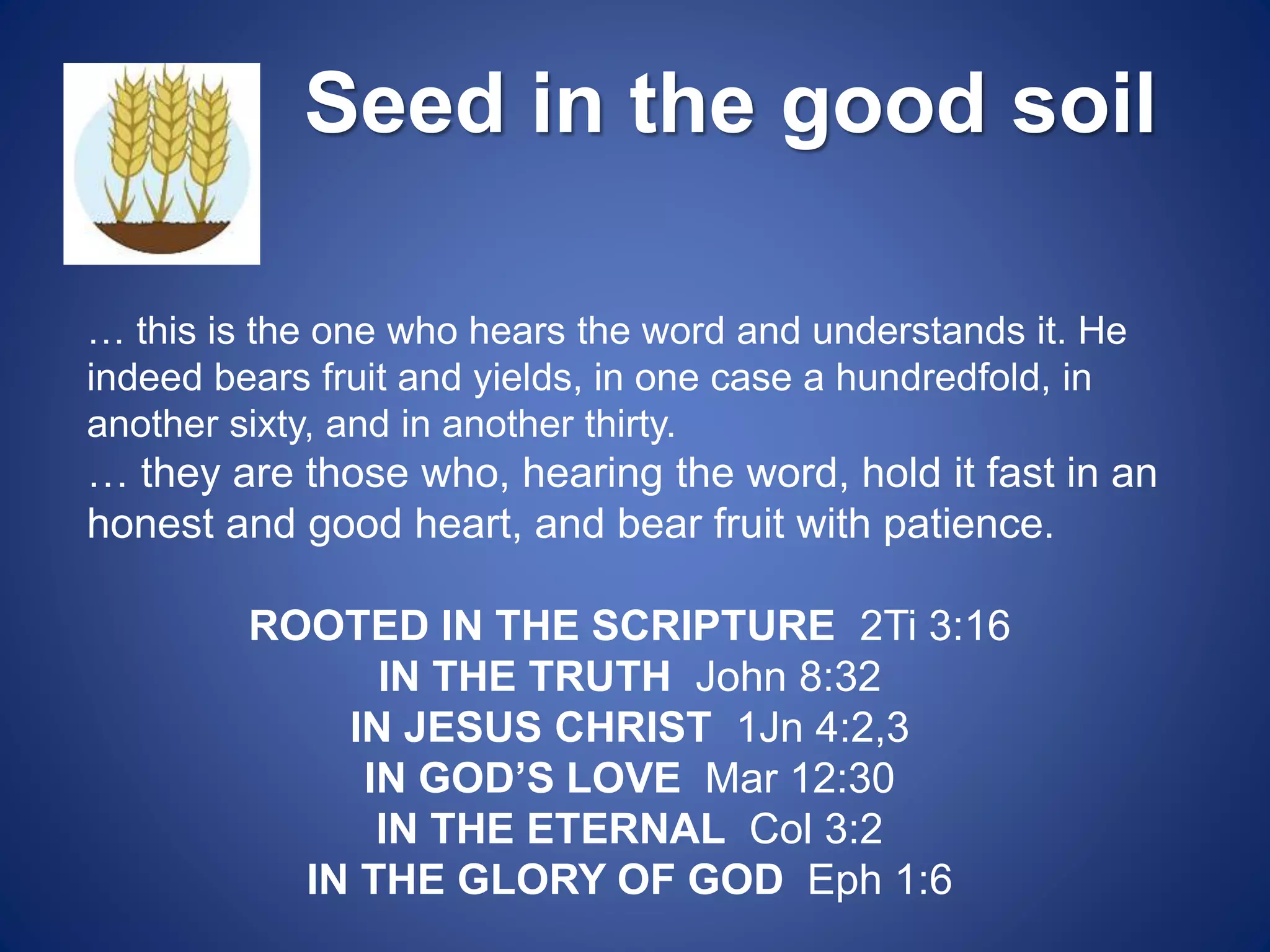 Seed in the good soil

… this is the one who hears the word and understands it. He indeed bears fruit and yields, in one case a hundredfold, in another sixty, and in another thirty.
… they are those who, hearing the word, hold it fast in an honest and good heart, and bear fruit with patience.

ROOTED IN THE SCRIPTURE 2Ti 3:16
IN THE TRUTH John 8:32
IN JESUS CHRIST 1Jn 4:2,3
IN GOD'S LOVE Mar 12:30
IN THE ETERNAL Col 3:2
IN THE GLORY OF GOD Eph 1:6